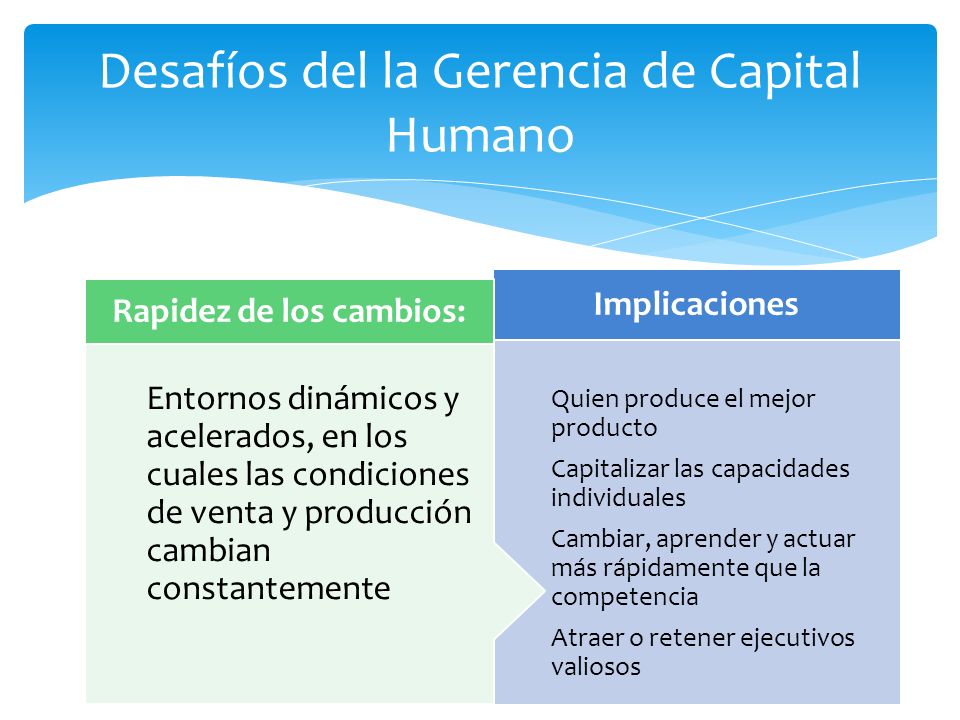 Desafíos del la Gerencia de Capital Humano

Rapidez de los cambios:

Entornos dinámicos y acelerados, en los cuales las condiciones de venta y producción cambian constantemente

Implicaciones

Quien produce el mejor producto

Capitalizar las capacidades individuales

Cambiar, aprender y actuar más rápidamente que la competencia

Atraer o retener ejecutivos valiosos